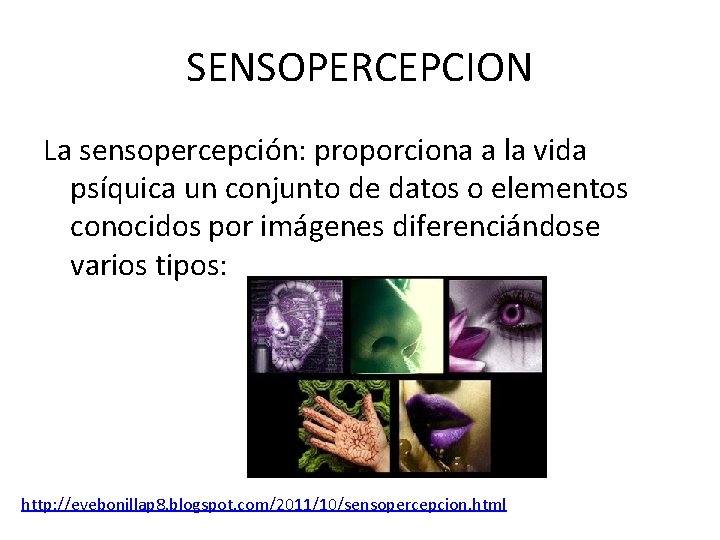 SENSOPERCEPCION

La sensopercepción: proporciona a la vida psíquica un conjunto de datos o elementos conocidos por imágenes diferenciándose varios tipos:

http://evebonillap8.blogspot.com/2011/10/sensopercepcion.html